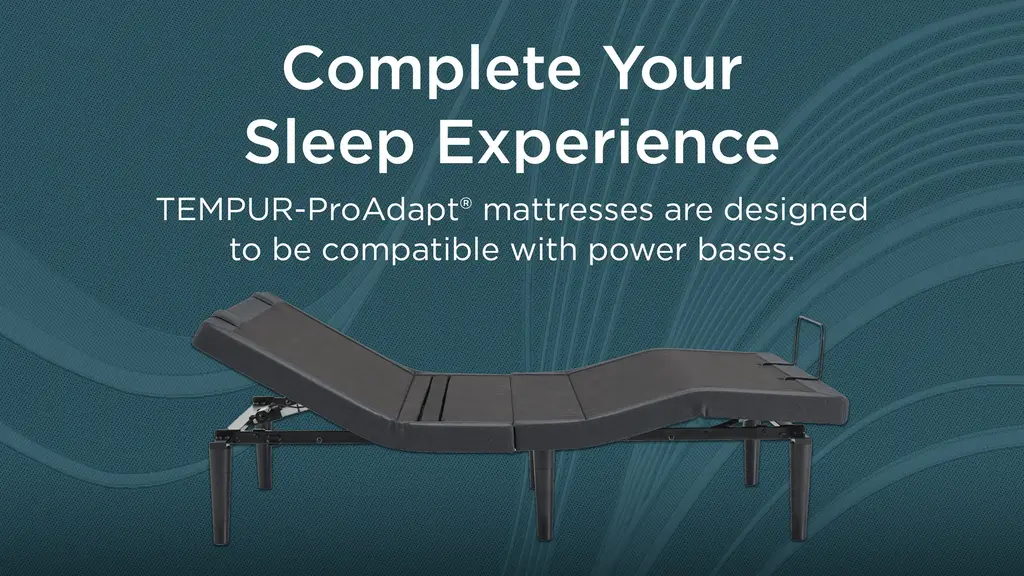 Complete Your Sleep Experience

TEMPUR-ProAdapt® mattresses are designed to be compatible with power bases.